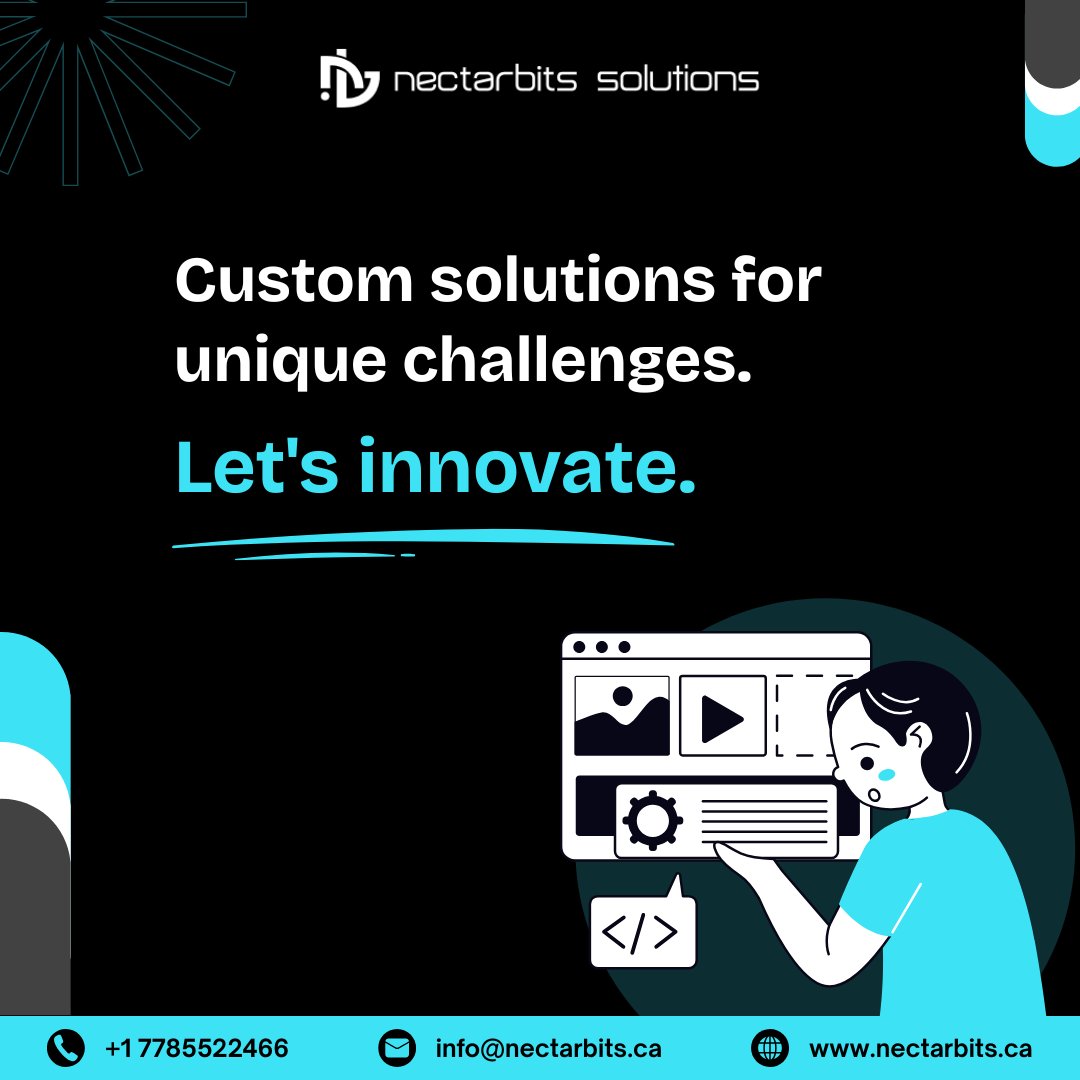 nectarbits solutions

Custom solutions for unique challenges.

Let's innovate.

</>

+1 7785522466 info@nectarbits.ca www.nectarbits.ca